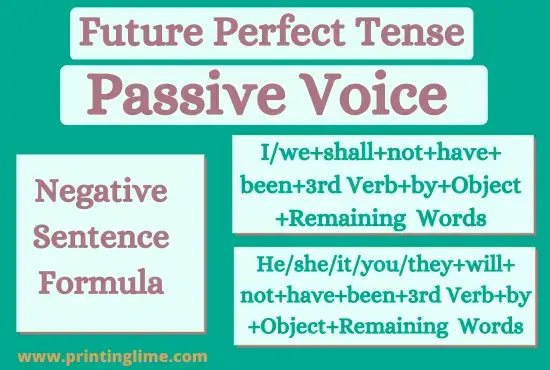 Future Perfect Tense

Passive Voice

Negative Sentence Formula

I/we+shall+not+have+been+3rd Verb+by+Object+Remaining Words

He/she/it/you/they+will+not+have+been+3rd Verb+by+Object+Remaining Words

www.printinglime.com